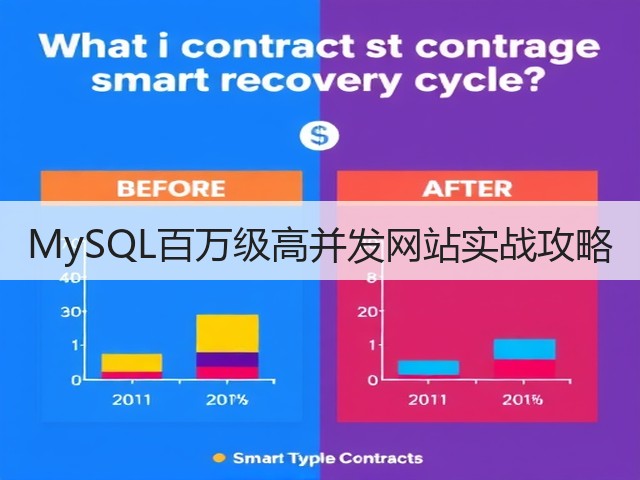 What i contract st contrage smart recovery cycle?

$

BEFORE

AFTER

MySQL百万级高并发网站实战攻略

40
30
1
0

2011
201%

8
20
1
0

2011
201%

Smart Typle Contracts